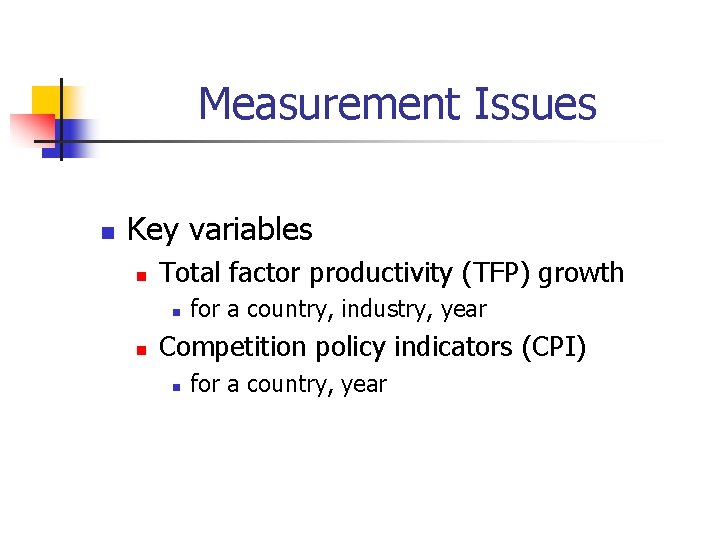 Measurement Issues

- Key variables
  - Total factor productivity (TFP) growth
    - for a country, industry, year
  - Competition policy indicators (CPI)
    - for a country, year